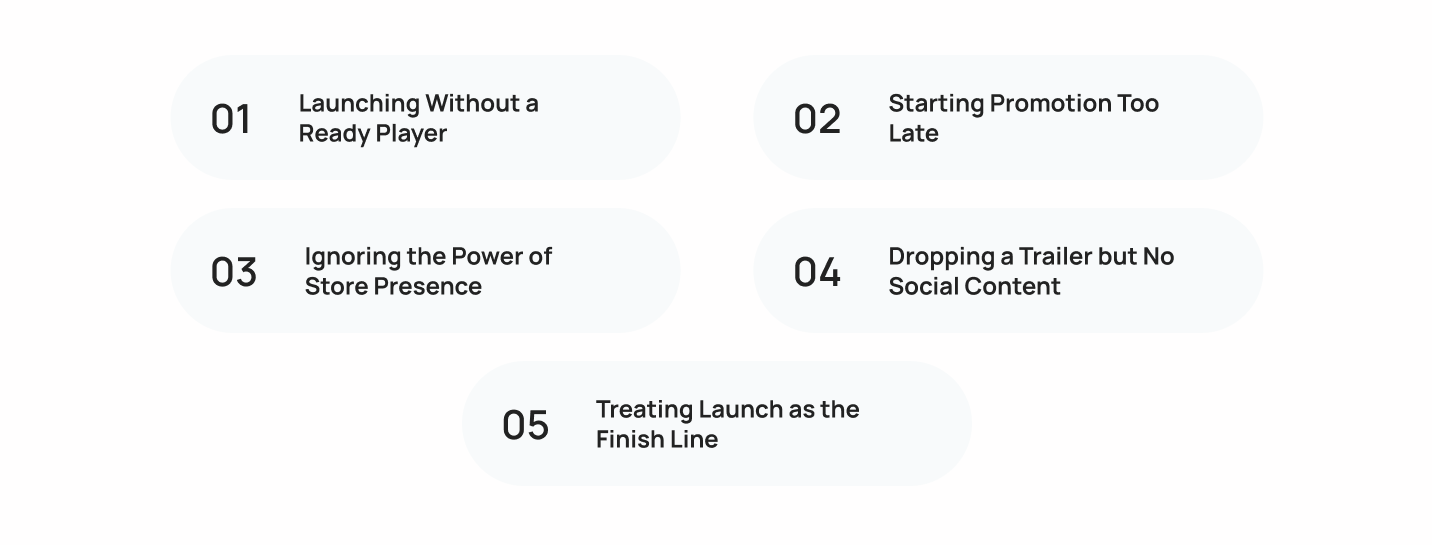 01 Launching Without a Ready Player

02 Starting Promotion Too Late

03 Ignoring the Power of Store Presence

04 Dropping a Trailer but No Social Content

05 Treating Launch as the Finish Line